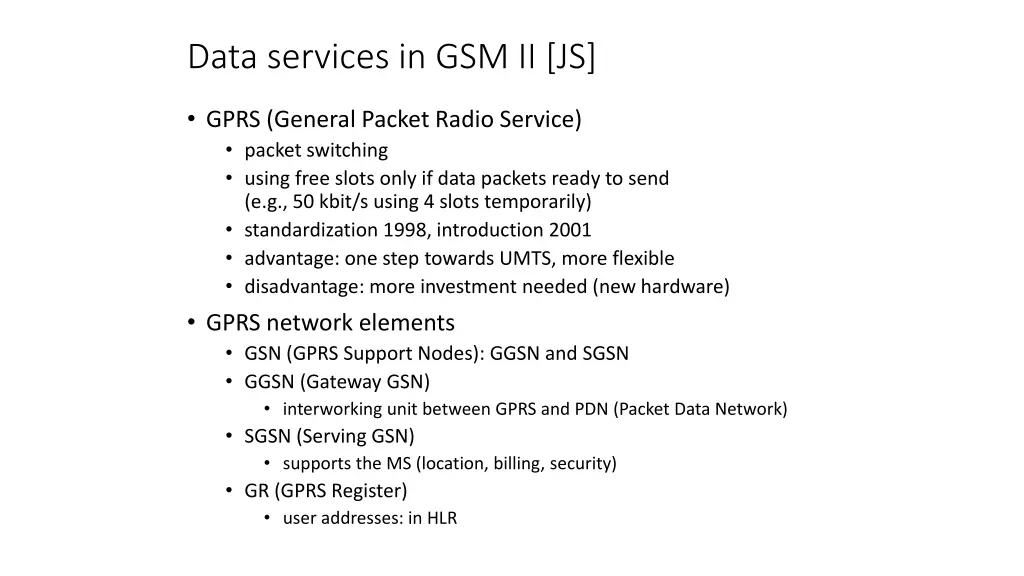 Data services in GSM II [JS]

• GPRS (General Packet Radio Service)
  • packet switching
  • using free slots only if data packets ready to send (e.g., 50 kbit/s using 4 slots temporarily)
  • standardization 1998, introduction 2001
  • advantage: one step towards UMTS, more flexible
  • disadvantage: more investment needed (new hardware)
• GPRS network elements
  • GSN (GPRS Support Nodes): GGSN and SGSN
  • GGSN (Gateway GSN)
    • interworking unit between GPRS and PDN (Packet Data Network)
  • SGSN (Serving GSN)
    • supports the MS (location, billing, security)
  • GR (GPRS Register)
    • user addresses: in HLR